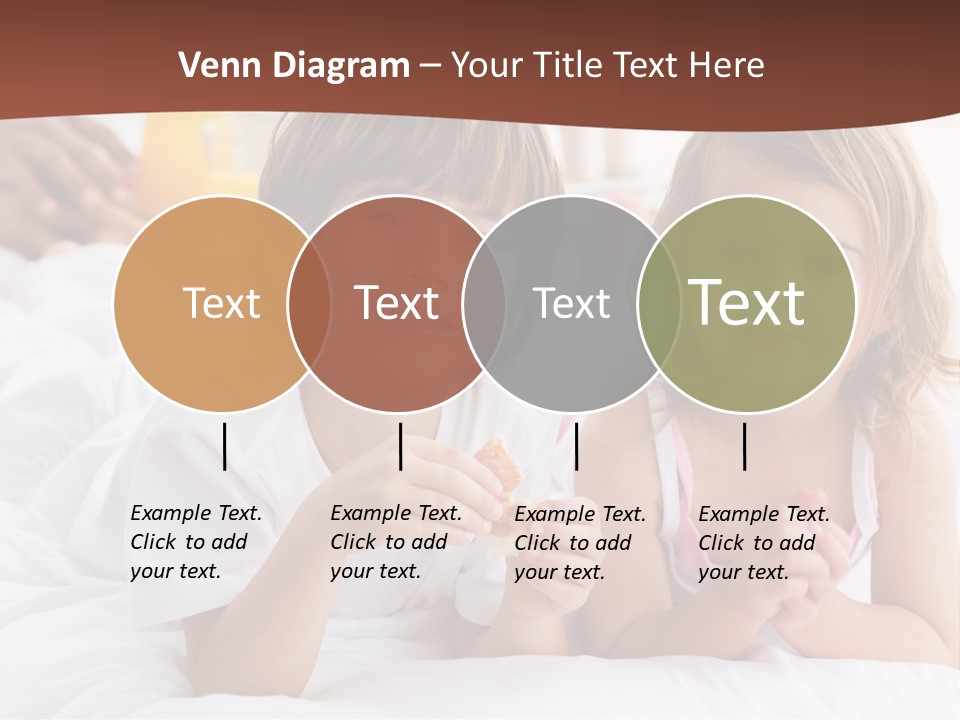 Venn Diagram – Your Title Text Here

Text

Text

Text

Text

Example Text. Click to add your text.

Example Text. Click to add your text.

Example Text. Click to add your text.

Example Text. Click to add your text.